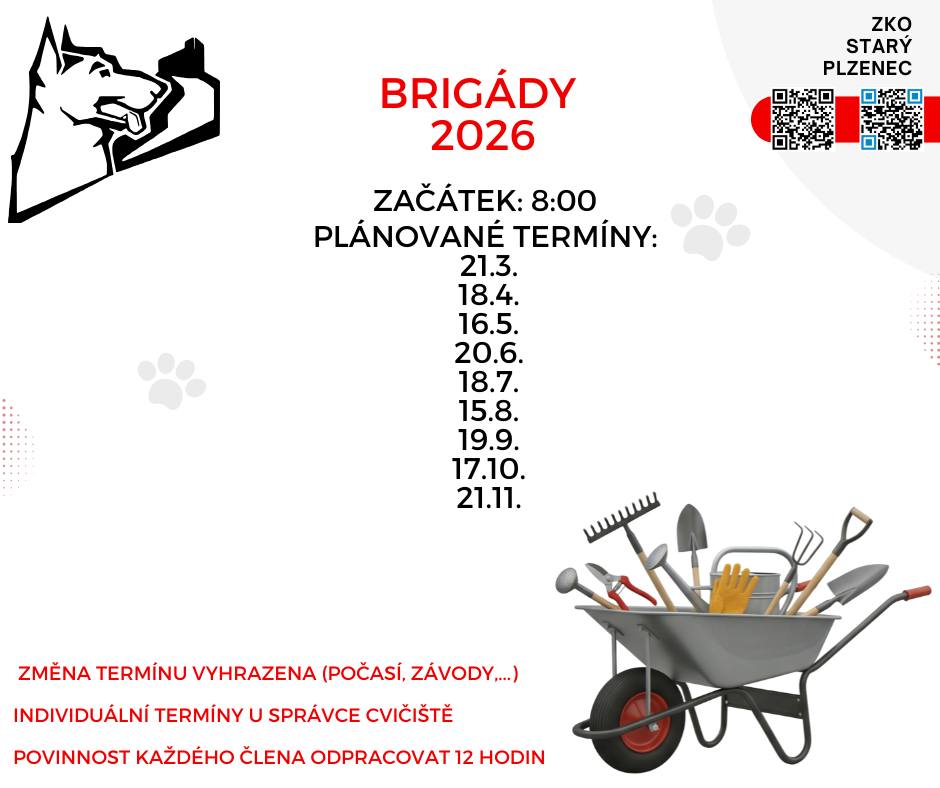 ZKO
STARÝ
PLZENEC

BRIGÁDY
2026

ZAČÁTEK: 8:00
PLÁNOVANÉ TERMÍNY:
21.3.
18.4.
16.5.
20.6.
18.7.
15.8.
19.9.
17.10.
21.11.

ZMĚNA TERMÍNU VYHRAZENA (POČASÍ, ZÁVODY,...)

INDIVIDUÁLNÍ TERMÍNY U SPRÁVCE CVIČIŠTĚ

POVINNOST KAŽDÉHO ČLENA ODPRACOVAT 12 HODIN